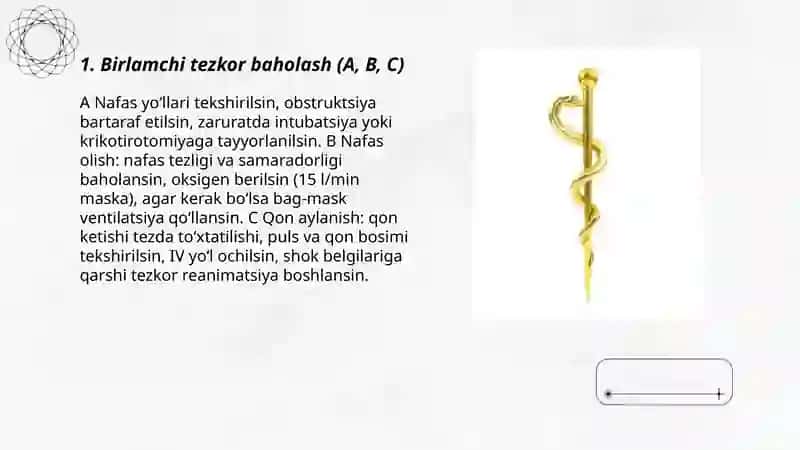 1. Birlamchi tezkor baholash (A, B, C)

A Nafas yo'llari tekshirilsin, obstruktsiya bartaraf etilsin, zaruratda intubatsiya yoki krikotirotomiyaga tayyorlanilsin. B Nafas olish: nafas tezligi va samaradorligi baholansin, oksigen berilsin (15 l/min maska), agar kerak bo'lsa bag-mask ventilatsiya qo'llansin. C Qon aylanish: qon ketishi tezda to'xtatilishi, puls va qon bosimi tekshirilsin, IV yo'l ochilsin, shok belgilariga qarshi tezkor reanimatsiya boshlansin.